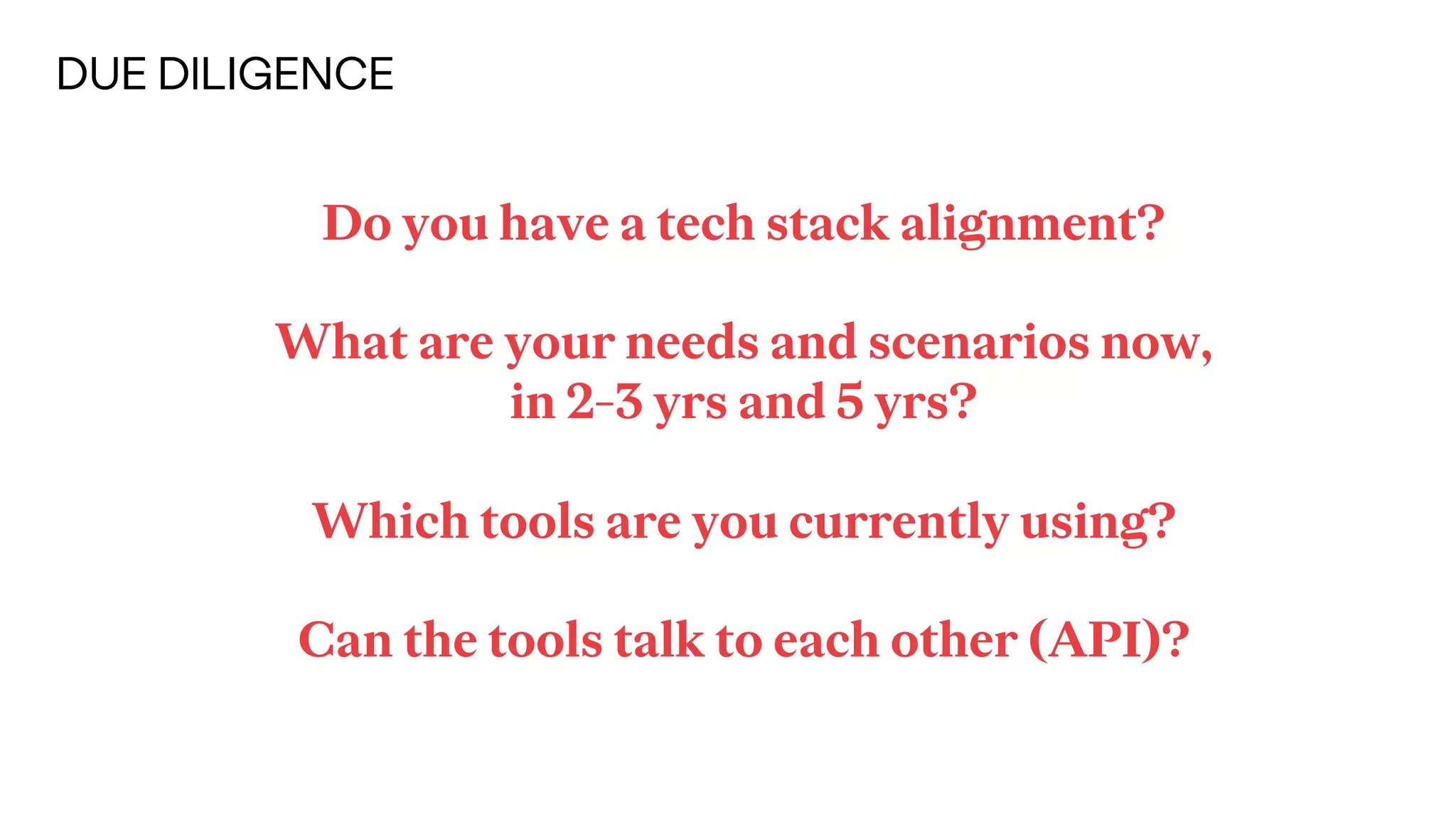 DUE DILIGENCE

Do you have a tech stack alignment?

What are your needs and scenarios now, in 2-3 yrs and 5 yrs?

Which tools are you currently using?

Can the tools talk to each other (API)?